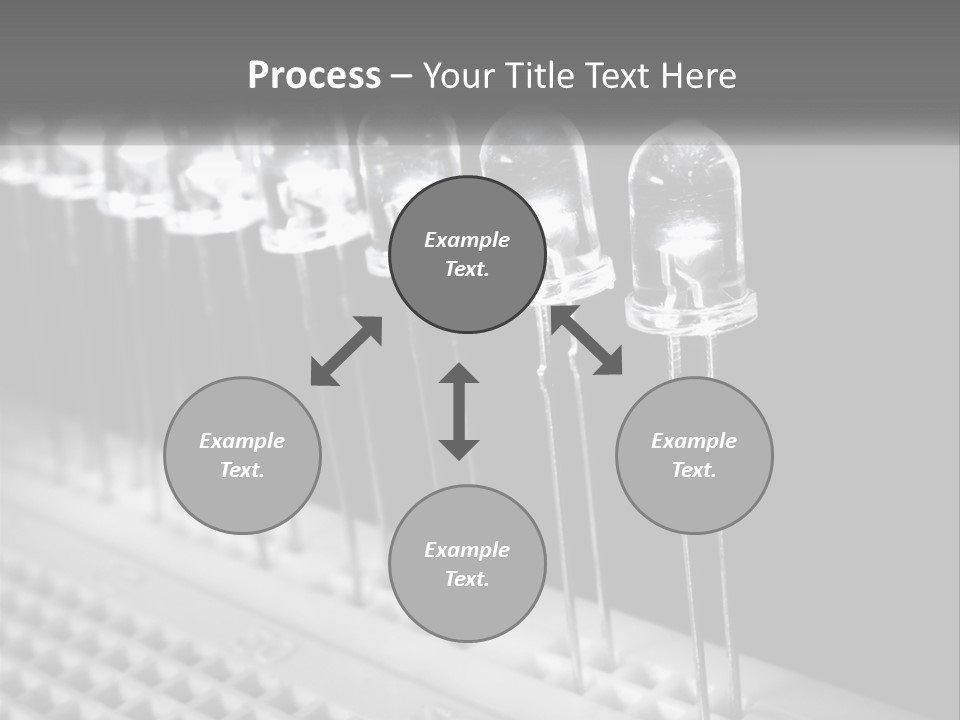 Process – Your Title Text Here

Example Text.

Example Text.

Example Text.

Example Text.